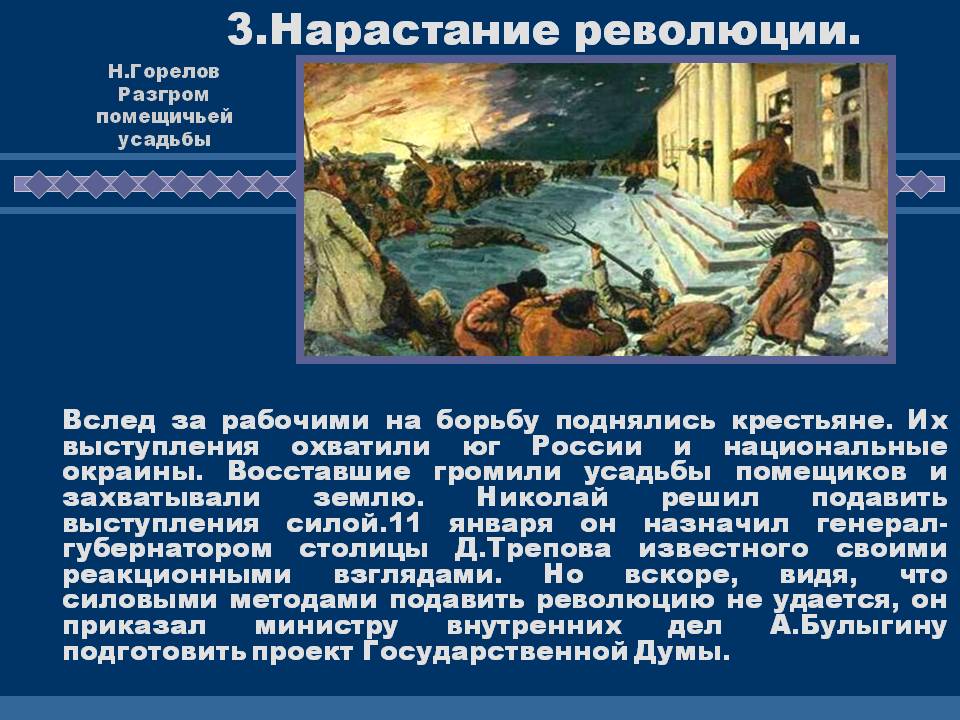 3.Нарастание революции.

Н.Горелов
Разгром
помещичьей
усадьбы

Вслед за рабочими на борьбу поднялись крестьяне. Их выступления охватили юг России и национальные окраины. Восставшие громили усадьбы помещиков и захватывали землю. Николай решил подавить выступления силой.11 января он назначил генерал-губернатором столицы Д.Трепова известного своими реакционными взглядами. Но вскоре, видя, что силовыми методами подавить революцию не удается, он приказал министру внутренних дел А.Булыгину подготовить проект Государственной Думы.